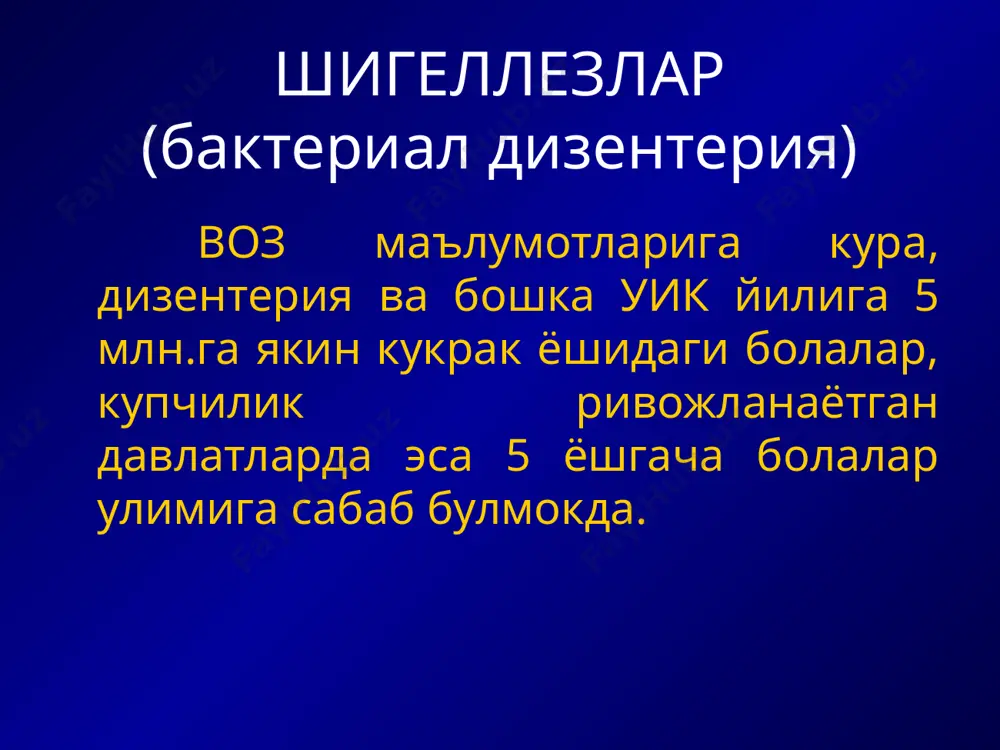 ШИГЕЛЛЕЗЛАР
(бактериал дизентерия)

ВОЗ маълумотларига кура, дизентерия ва бошка УИК йилига 5 млн.га якин кукрак ёшидаги болалар, купчилик ривожланаётган давлатларда эса 5 ёшгача болалар улимига сабаб булмокда.